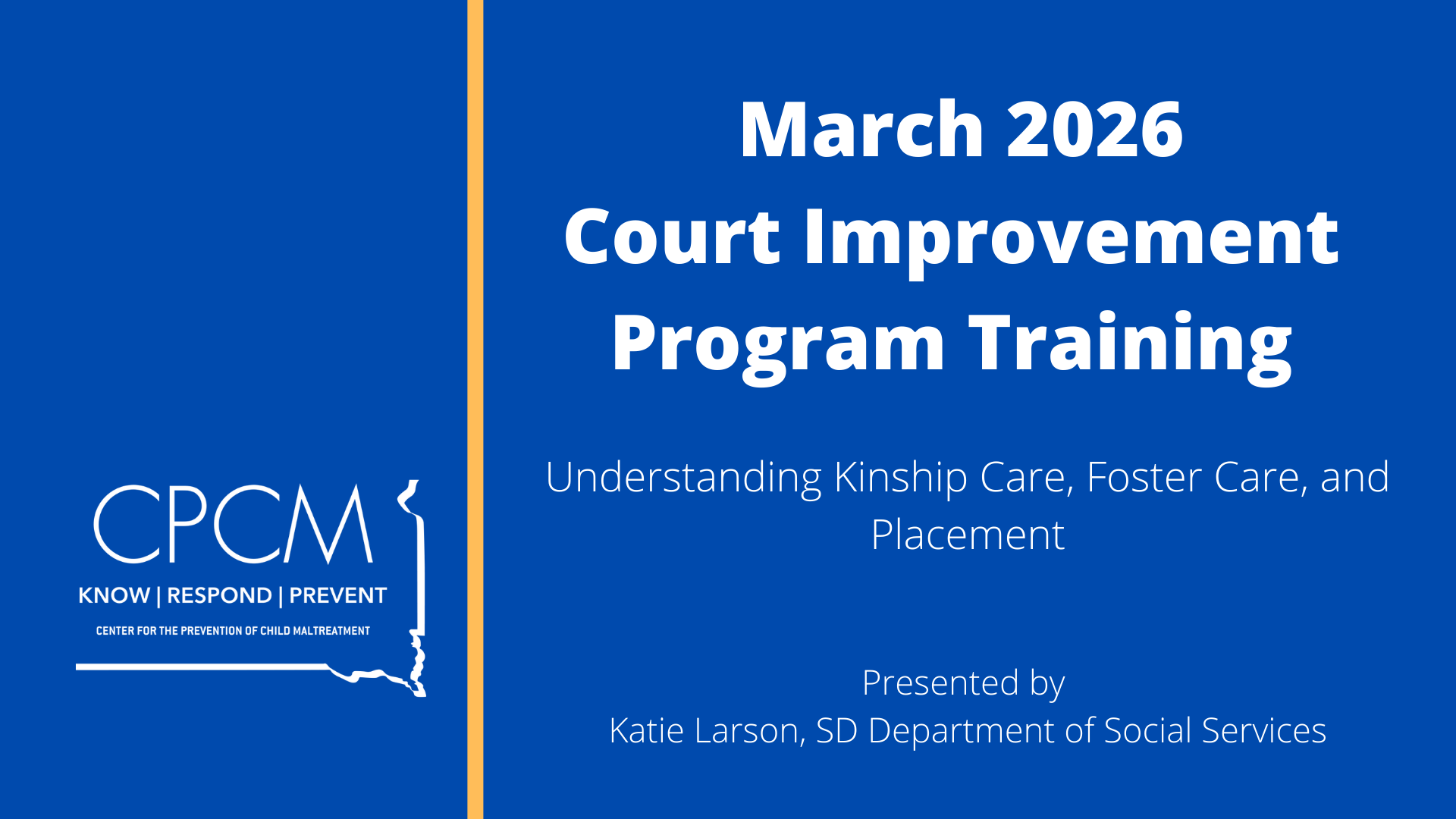 CPCM

KNOW | RESPOND | PREVENT

CENTER FOR THE PREVENTION OF CHILD MALTREATMENT

March 2026
Court Improvement
Program Training

Understanding Kinship Care, Foster Care, and Placement

Presented by
Katie Larson, SD Department of Social Services